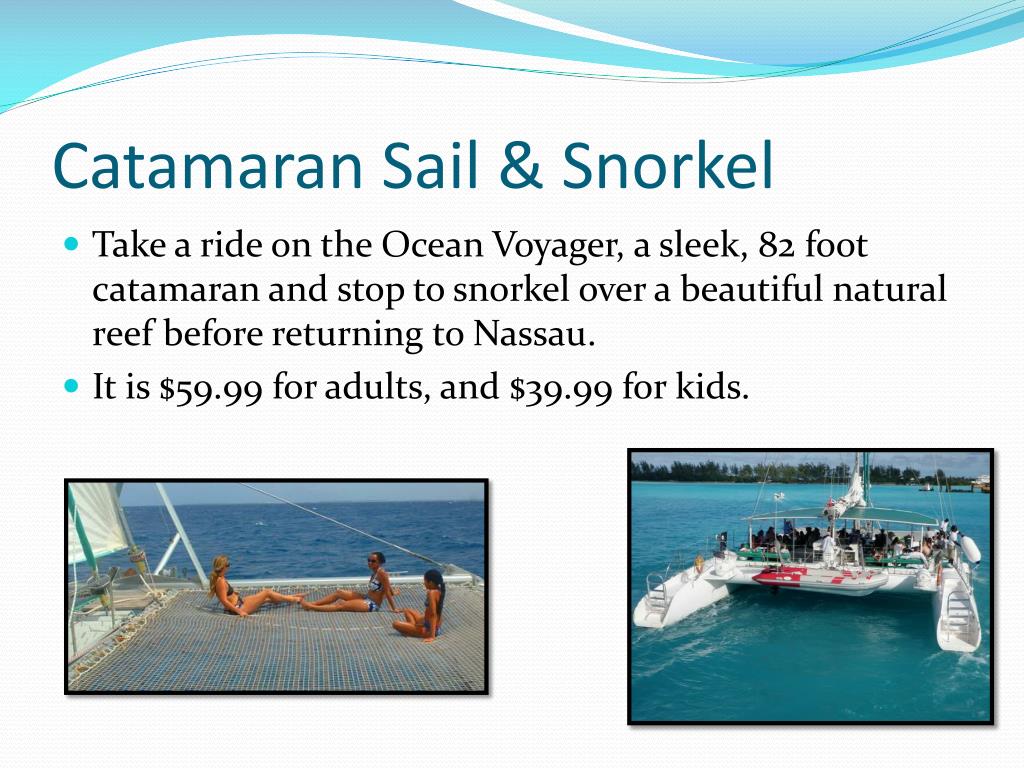 Catamaran Sail & Snorkel

Take a ride on the Ocean Voyager, a sleek, 82 foot catamaran and stop to snorkel over a beautiful natural reef before returning to Nassau.

It is \$59.99 for adults, and \$39.99 for kids.